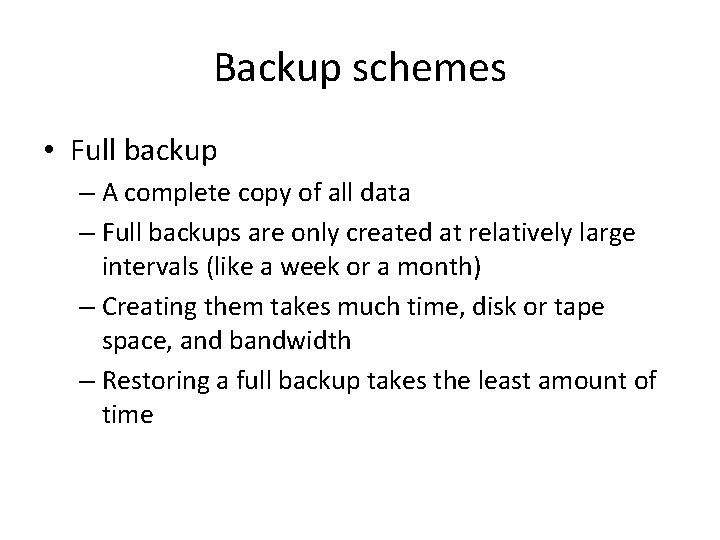 Backup schemes

• Full backup
– A complete copy of all data
– Full backups are only created at relatively large intervals (like a week or a month)
– Creating them takes much time, disk or tape space, and bandwidth
– Restoring a full backup takes the least amount of time